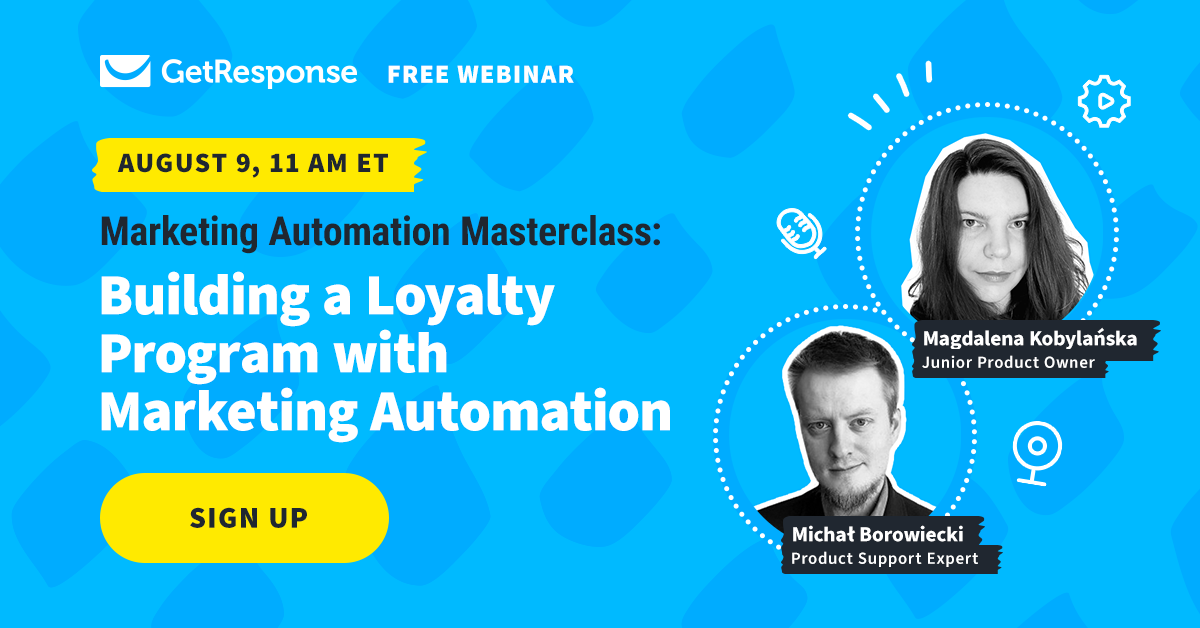 GetResponse FREE WEBINAR

AUGUST 9, 11 AM ET

Marketing Automation Masterclass:

Building a Loyalty Program with Marketing Automation

SIGN UP

Magdalena Kobylańska
Junior Product Owner

Michał Borowiecki
Product Support Expert